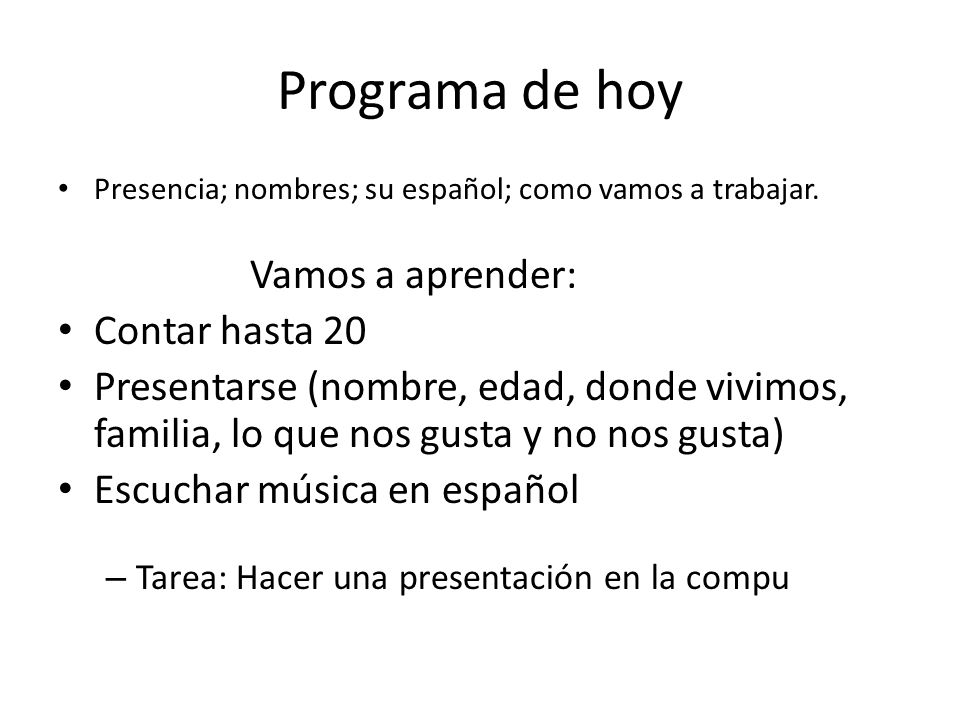 Programa de hoy

• Presencia; nombres; su español; como vamos a trabajar.

Vamos a aprender:

• Contar hasta 20
• Presentarse (nombre, edad, donde vivimos, familia, lo que nos gusta y no nos gusta)
• Escuchar música en español

– Tarea: Hacer una presentación en la compu